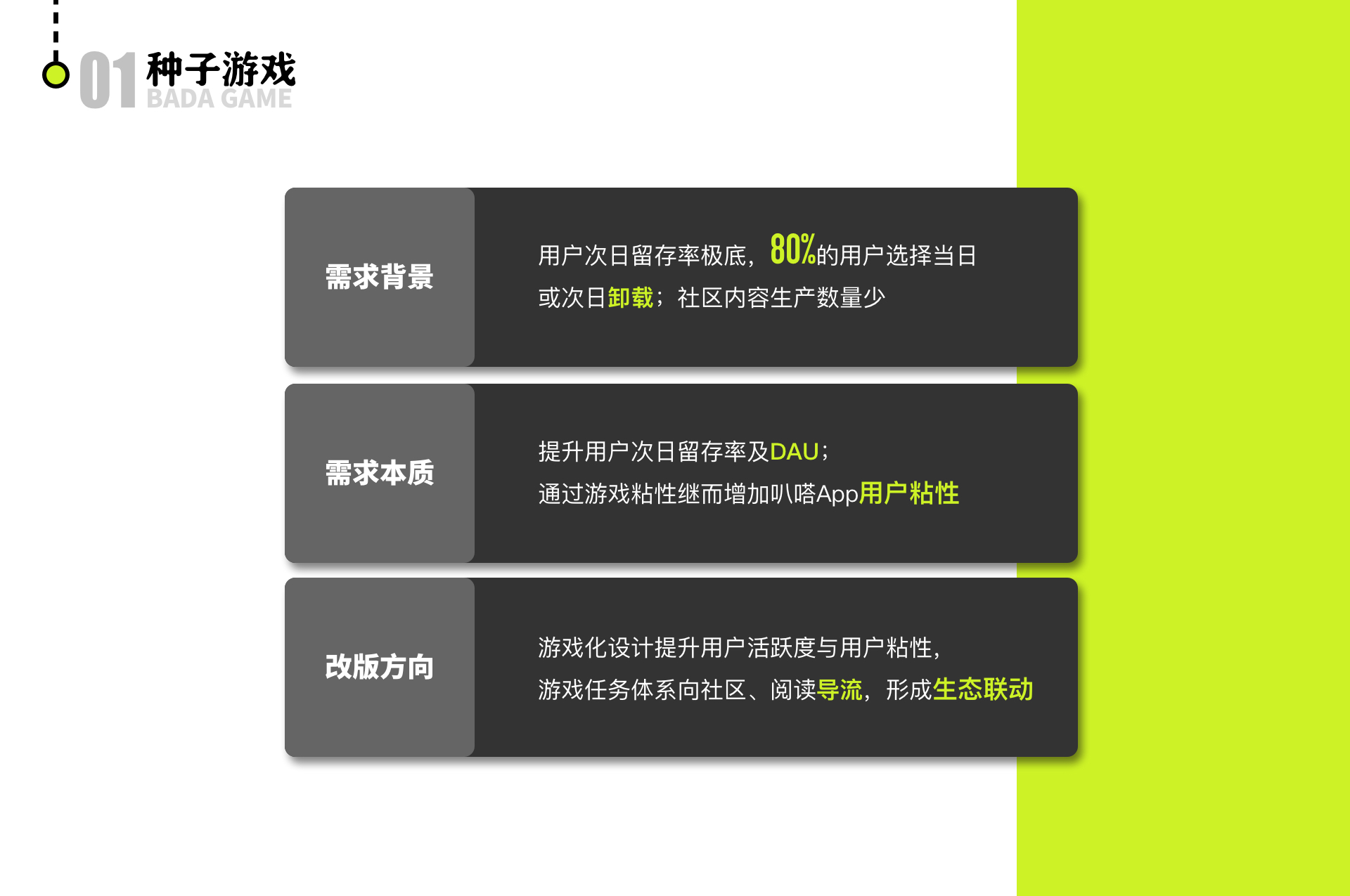 01 种子游戏
BADA GAME

需求背景

用户次日留存率极底，80%的用户选择当日或次日卸载；社区内容生产数量少

需求本质

提升用户次日留存率及DAU；
通过游戏粘性继而增加叭嗒App用户粘性

改版方向

游戏化设计提升用户活跃度与用户粘性，
游戏任务体系向社区、阅读导流，形成生态联动